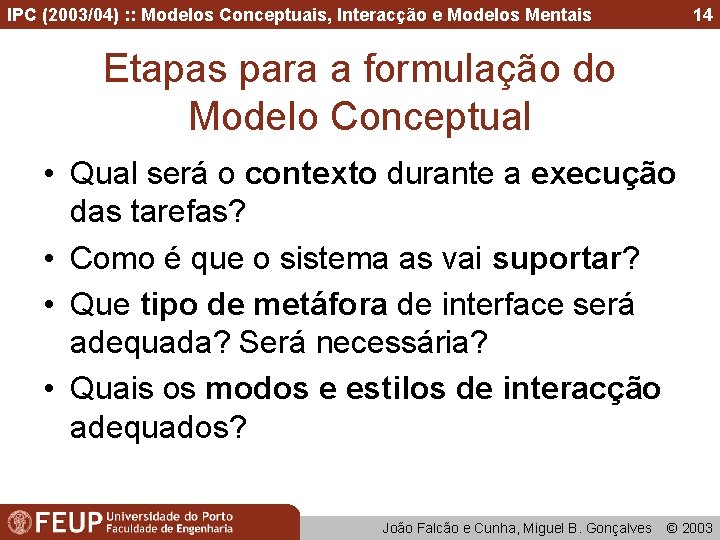 IPC (2003/04) :: Modelos Conceptuais, Interacção e Modelos Mentais 14

Etapas para a formulação do Modelo Conceptual

• Qual será o contexto durante a execução das tarefas?

• Como é que o sistema as vai suportar?

• Que tipo de metáfora de interface será adequada? Será necessária?

• Quais os modos e estilos de interacção adequados?

FEUP Universidade do Porto Faculdade de Engenharia

João Falcão e Cunha, Miguel B. Gonçalves © 2003